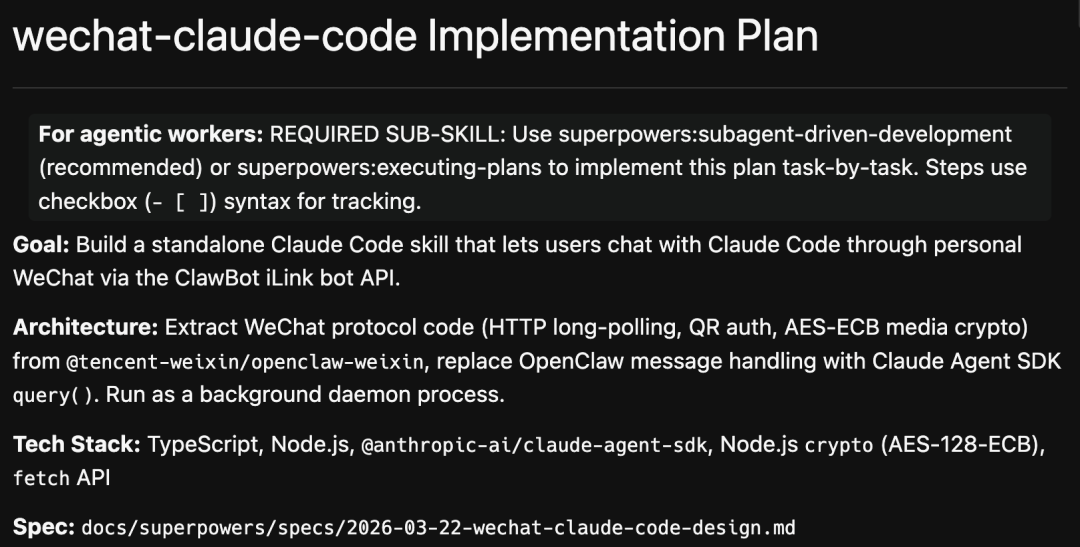 wechat-claude-code Implementation Plan

For agentic workers: REQUIRED SUB-SKILL: Use superpowers:subagent-driven-development (recommended) or superpowers:executing-plans to implement this plan task-by-task. Steps use checkbox (- [ ]) syntax for tracking.

Goal: Build a standalone Claude Code skill that lets users chat with Claude Code through personal WeChat via the ClawBot iLink bot API.

Architecture: Extract WeChat protocol code (HTTP long-polling, QR auth, AES-ECB media crypto) from @tencent-weixin/openclaw-weixin, replace OpenClaw message handling with Claude Agent SDK query(). Run as a background daemon process.

Tech Stack: TypeScript, Node.js, @anthropic-ai/claude-agent-sdk, Node.js crypto (AES-128-ECB), fetch API

Spec: docs/superpowers/specs/2026-03-22-wechat-claude-code-design.md